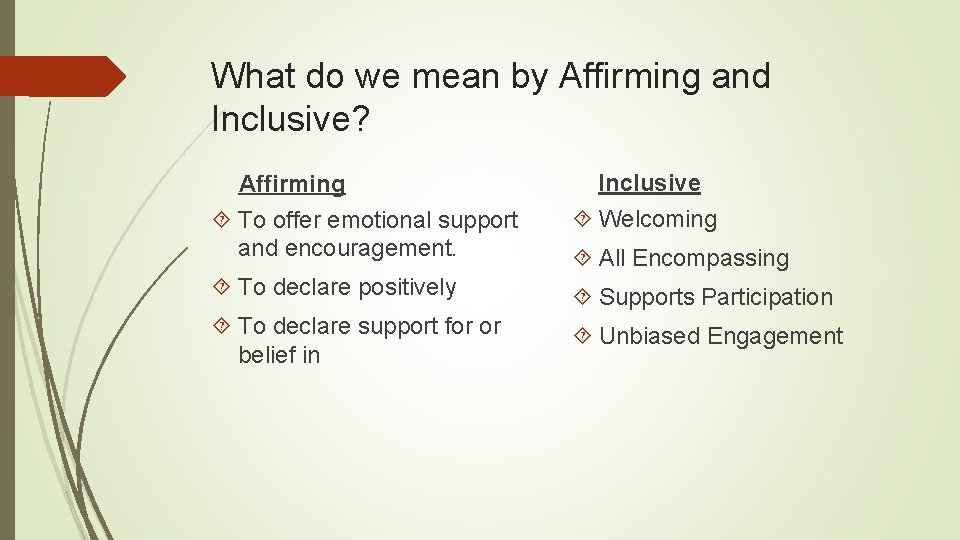 What do we mean by Affirming and Inclusive?

Affirming

To offer emotional support and encouragement.

To declare positively

To declare support for or belief in

Inclusive

Welcoming

All Encompassing

Supports Participation

Unbiased Engagement